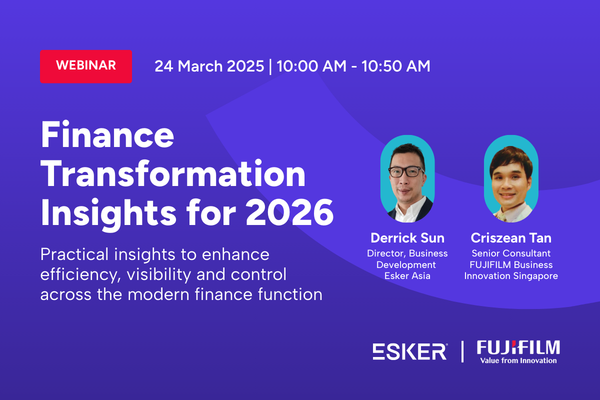 WEBINAR

24 March 2025 | 10:00 AM - 10:50 AM

Finance Transformation Insights for 2026

Practical insights to enhance efficiency, visibility and control across the modern finance function

Derrick Sun
Director, Business Development
Esker Asia

Criszean Tan
Senior Consultant
FUJIFILM Business Innovation Singapore

ESKER | FUJIFILM
Value from Innovation